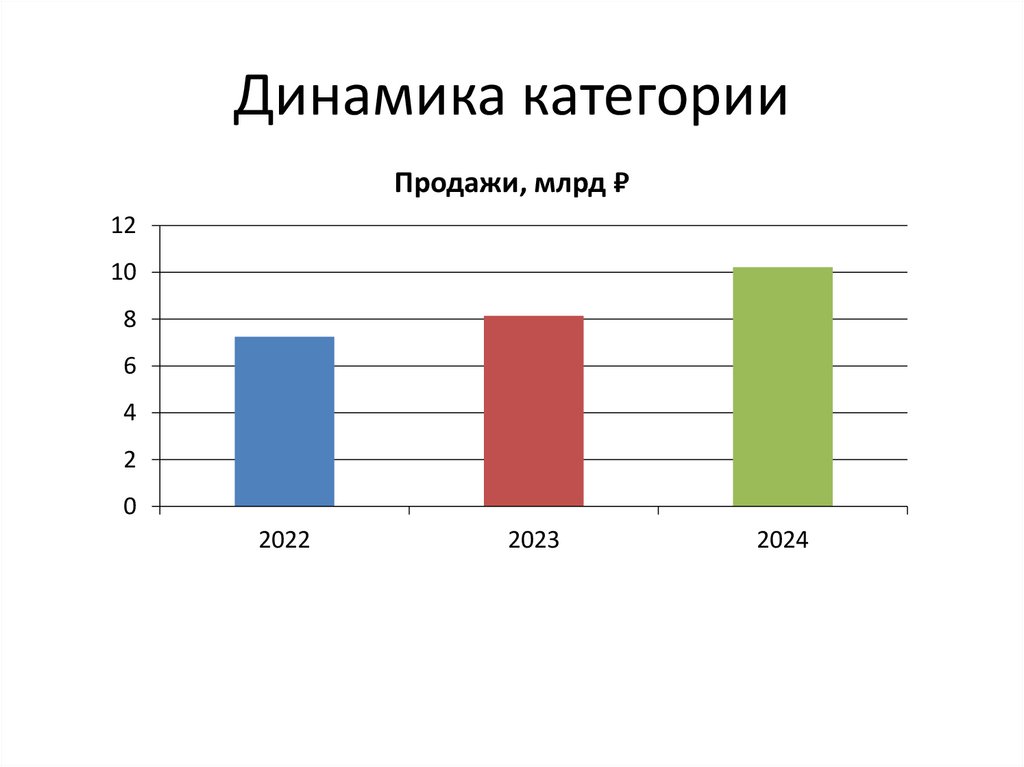 Динамика категории

Продажи, млрд ₽

12
10
8
6
4
2
0

2022
2023
2024